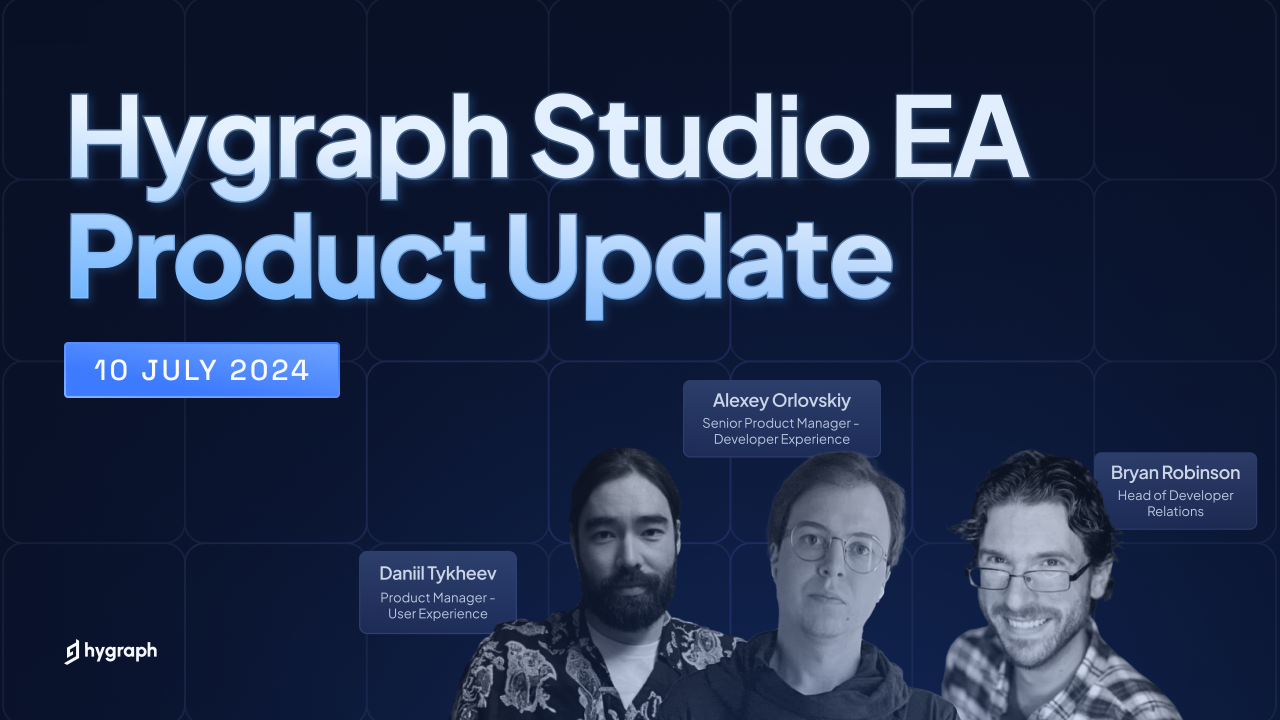 Hygraph Studio EA Product Update

10 JULY 2024

Alexey Orlovskiy
Senior Product Manager - Developer Experience

Bryan Robinson
Head of Developer Relations

Daniil Tykheev
Product Manager - User Experience

hygraph